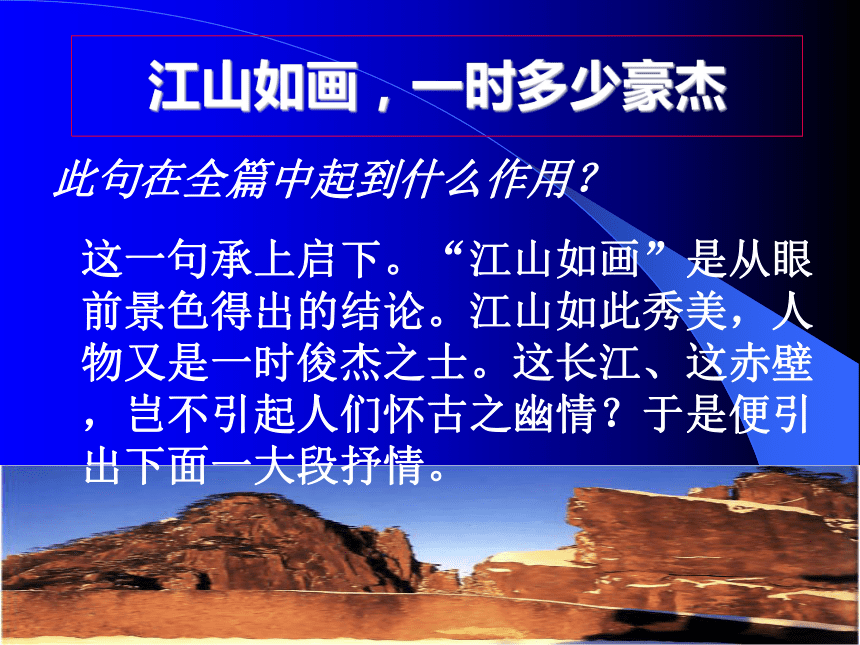 江山如画，一时多少豪杰

此句在全篇中起到什么作用?

这一句承上启下。“江山如画”是从眼前景色得出的结论。江山如此秀美，人物又是一时俊杰之士。这长江、这赤壁，岂不引起人们怀古之幽情？于是便引出下面一大段抒情。